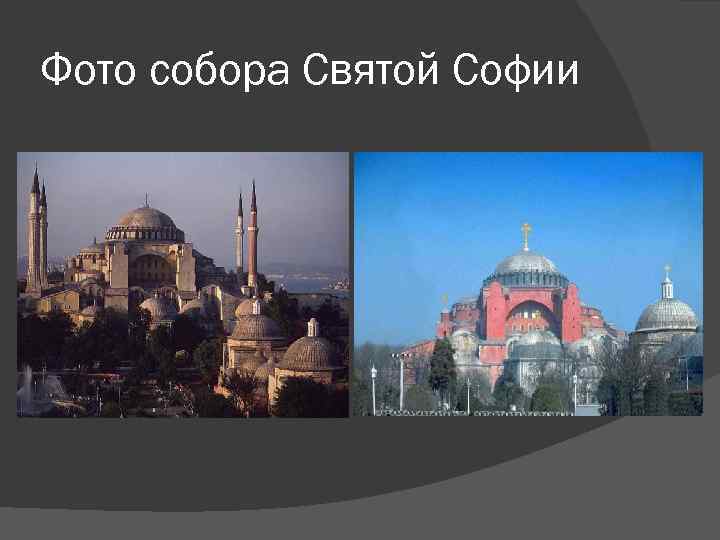 Фото собора Святой Софии